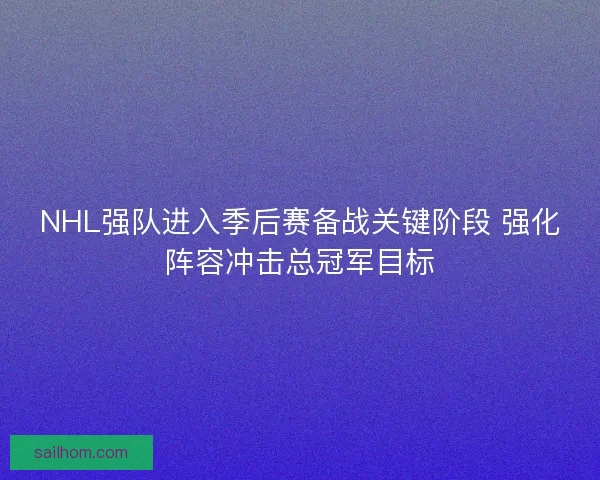 NHL强队进入季后赛备战关键阶段 强化阵容冲击总冠军目标

sailhom.com